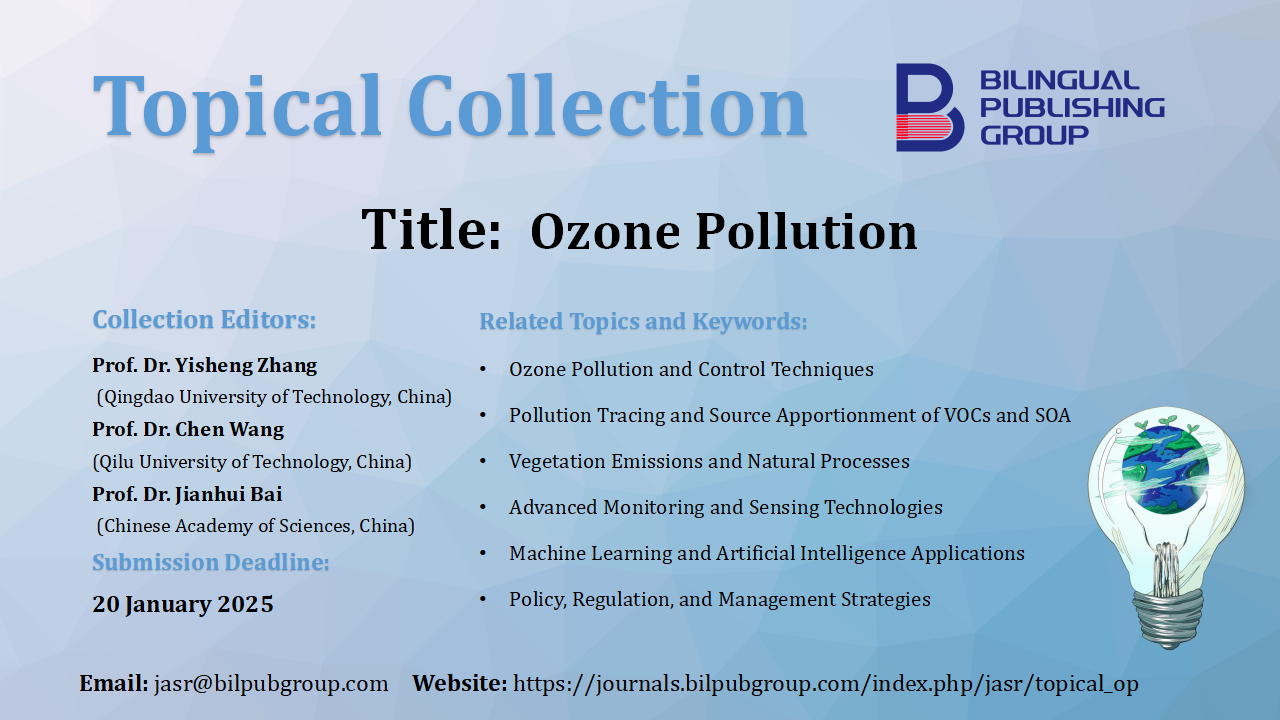 Topical Collection

BILINGUAL PUBLISHING GROUP

Title: Ozone Pollution

Collection Editors:

Prof. Dr. Yisheng Zhang
(Qingdao University of Technology, China)
Prof. Dr. Chen Wang
(Qilu University of Technology, China)
Prof. Dr. Jianhui Bai
(Chinese Academy of Sciences, China)

Submission Deadline:

20 January 2025

Related Topics and Keywords:

• Ozone Pollution and Control Techniques
• Pollution Tracing and Source Apportionment of VOCs and SOA
• Vegetation Emissions and Natural Processes
• Advanced Monitoring and Sensing Technologies
• Machine Learning and Artificial Intelligence Applications
• Policy, Regulation, and Management Strategies

Email: jasr@bilpubgroup.com Website: https://journals.bilpubgroup.com/index.php/jasr/topical_op